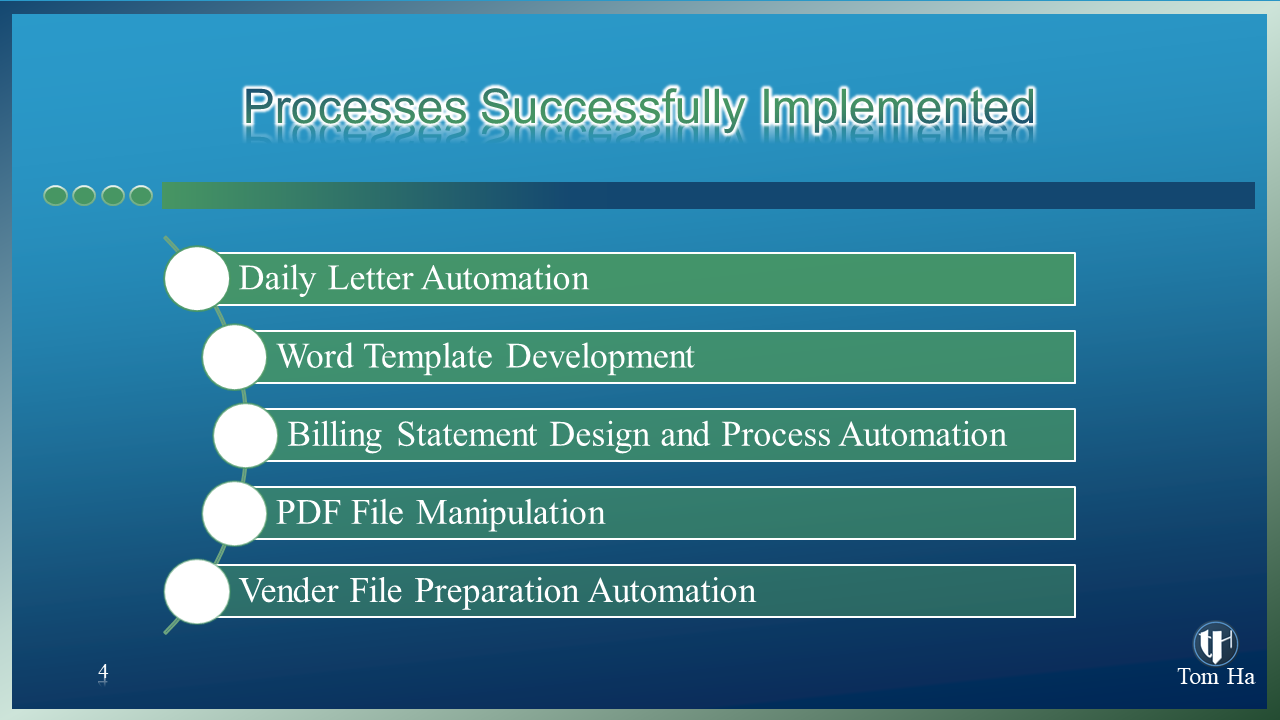 Processes Successfully Implemented

Daily Letter Automation

Word Template Development

Billing Statement Design and Process Automation

PDF File Manipulation

Vender File Preparation Automation

4

TH

Tom Ha